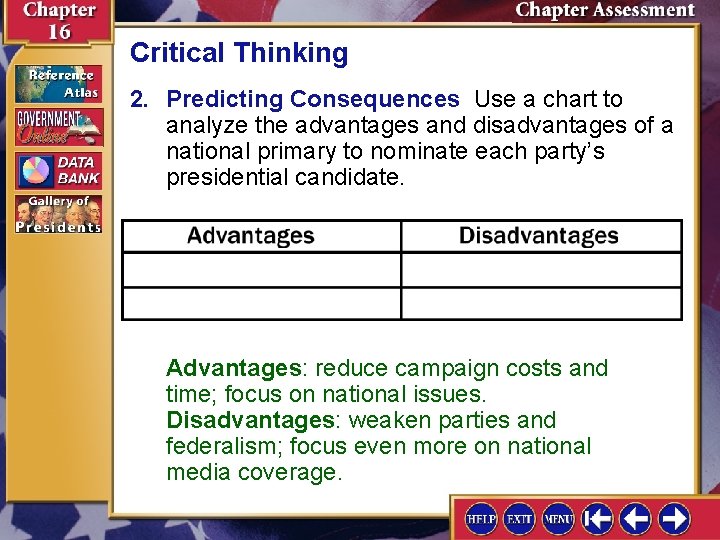 Chapter 16

Chapter Assessment

Reference Atlas

GOVERNMENT Online

DATA BANK

Gallery of Presidents

Critical Thinking

2. Predicting Consequences Use a chart to analyze the advantages and disadvantages of a national primary to nominate each party's presidential candidate.

| Advantages | Disadvantages |
|---|---|
| | |
| | |

Advantages: reduce campaign costs and time; focus on national issues.
Disadvantages: weaken parties and federalism; focus even more on national media coverage.

HELP EXIT MENU